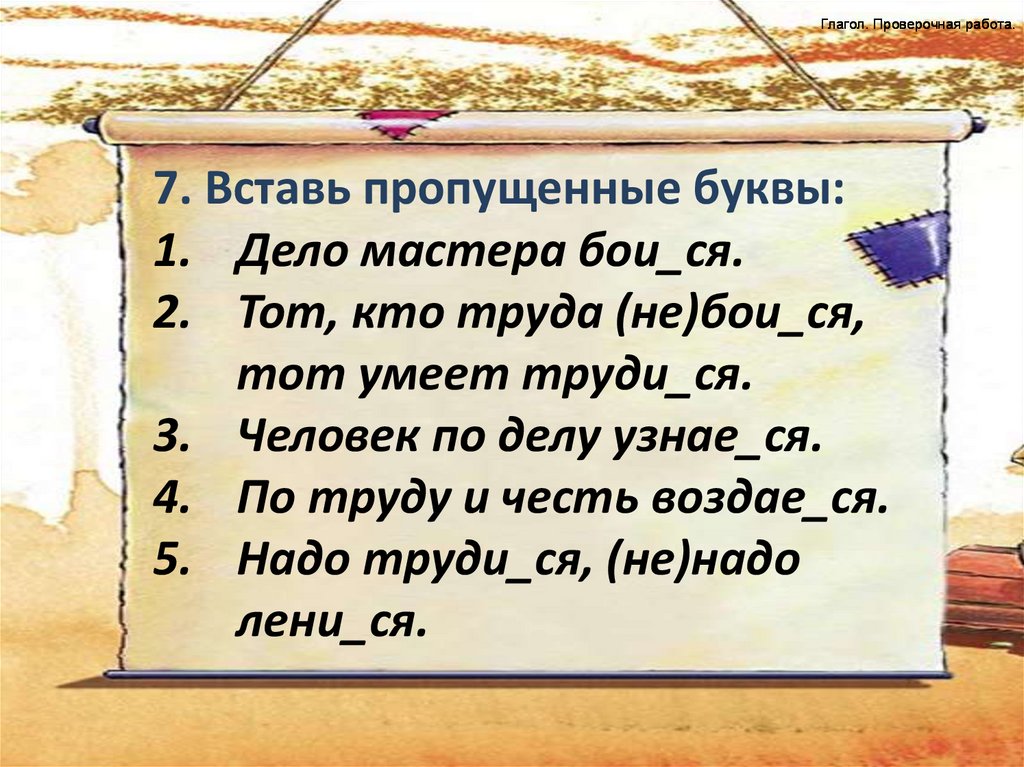 Глагол. Проверочная работа.

7. Вставь пропущенные буквы:
1. Дело мастера бои_ся.
2. Тот, кто труда (не)бои_ся, тот умеет труди_ся.
3. Человек по делу узнае_ся.
4. По труду и честь воздае_ся.
5. Надо труди_ся, (не)надо лени_ся.